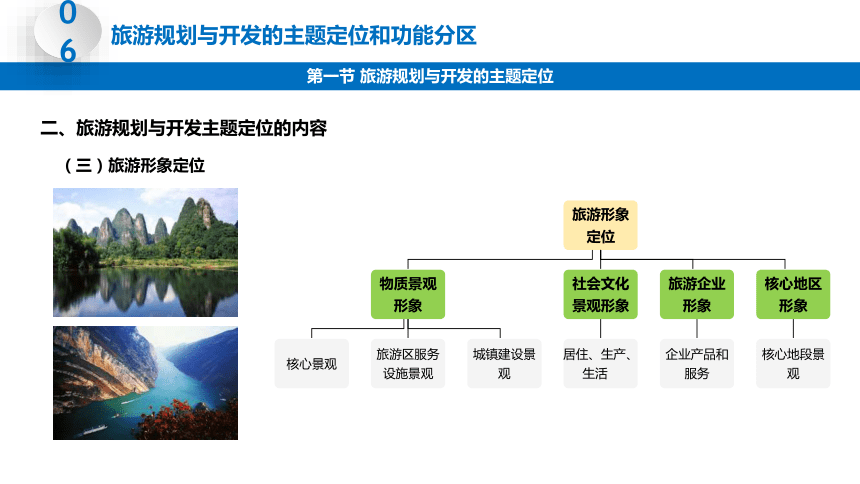 06

旅游规划与开发的主题定位和功能分区

第一节 旅游规划与开发的主题定位

二、旅游规划与开发主题定位的内容

（三）旅游形象定位

旅游形象定位

物质景观形象

社会文化景观形象

旅游企业形象

核心地区形象

核心景观

旅游区服务设施景观

城镇建设景观

居住、生产、生活

企业产品和服务

核心地段景观